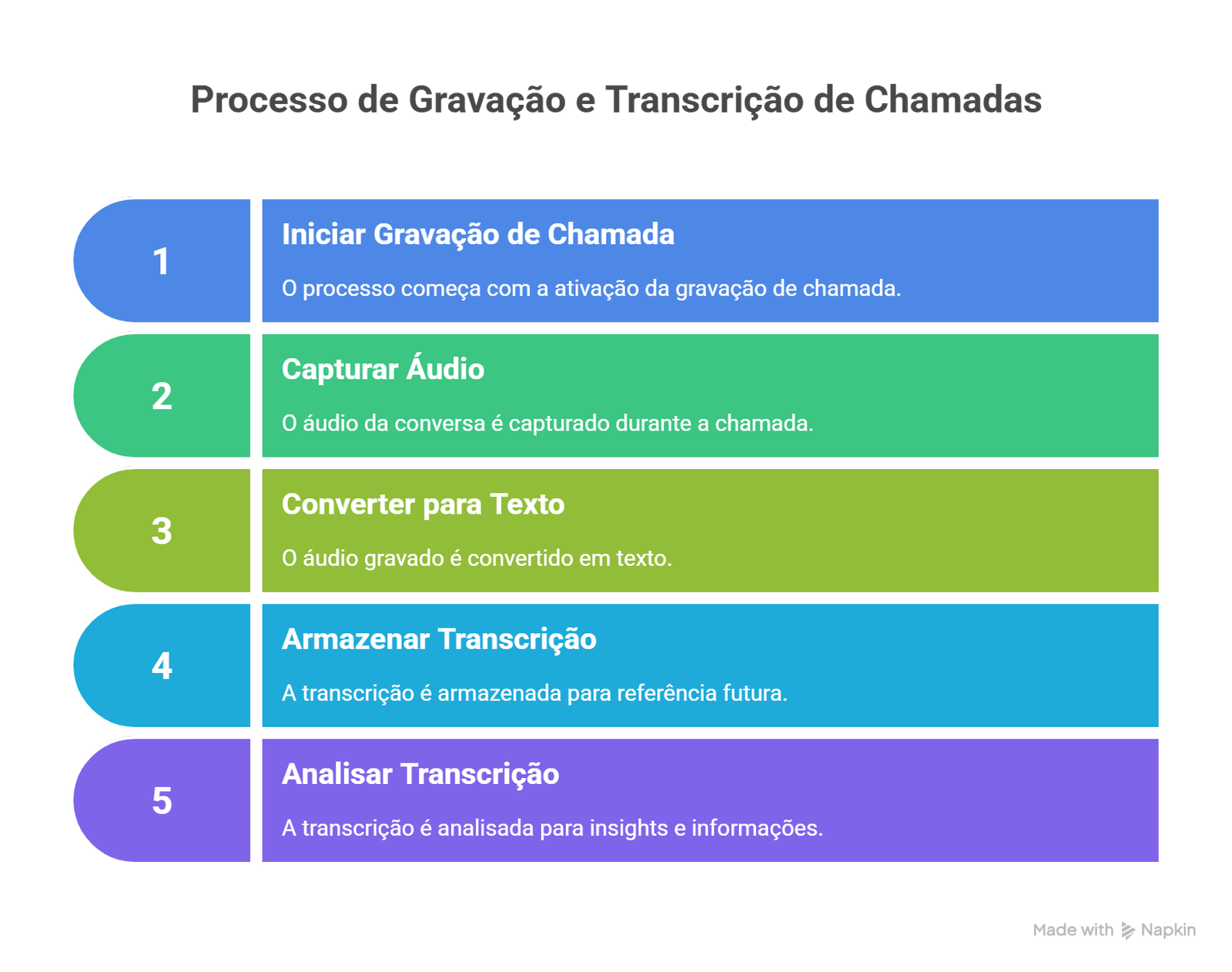 Processo de Gravação e Transcrição de Chamadas

1

Iniciar Gravação de Chamada

O processo começa com a ativação da gravação de chamada.

2

Capturar Áudio

O áudio da conversa é capturado durante a chamada.

3

Converter para Texto

O áudio gravado é convertido em texto.

4

Armazenar Transcrição

A transcrição é armazenada para referência futura.

5

Analisar Transcrição

A transcrição é analisada para insights e informações.

Made with Napkin